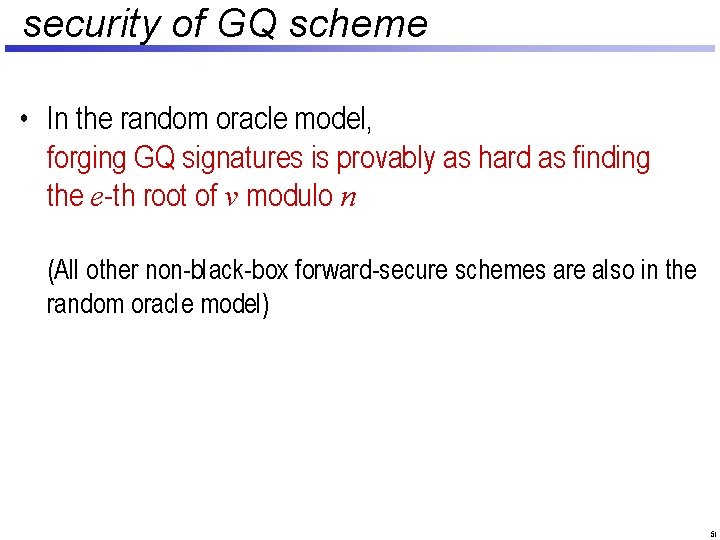 security of GQ scheme

• In the random oracle model, forging GQ signatures is provably as hard as finding the $e$-th root of $v$ modulo $n$

(All other non-black-box forward-secure schemes are also in the random oracle model)

51